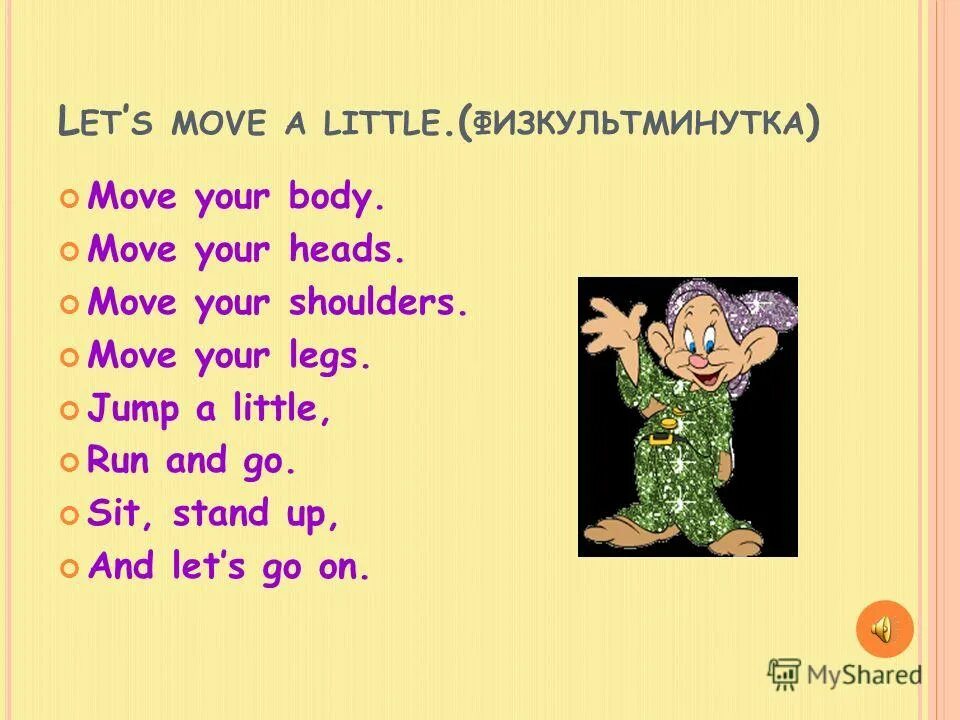 LET'S MOVE A LITTLE.(ФИЗКУЛЬТМИНУТКА)

Move your body.
Move your heads.
Move your shoulders.
Move your legs.
Jump a little,
Run and go.
Sit, stand up,
And let's go on.

MyShared